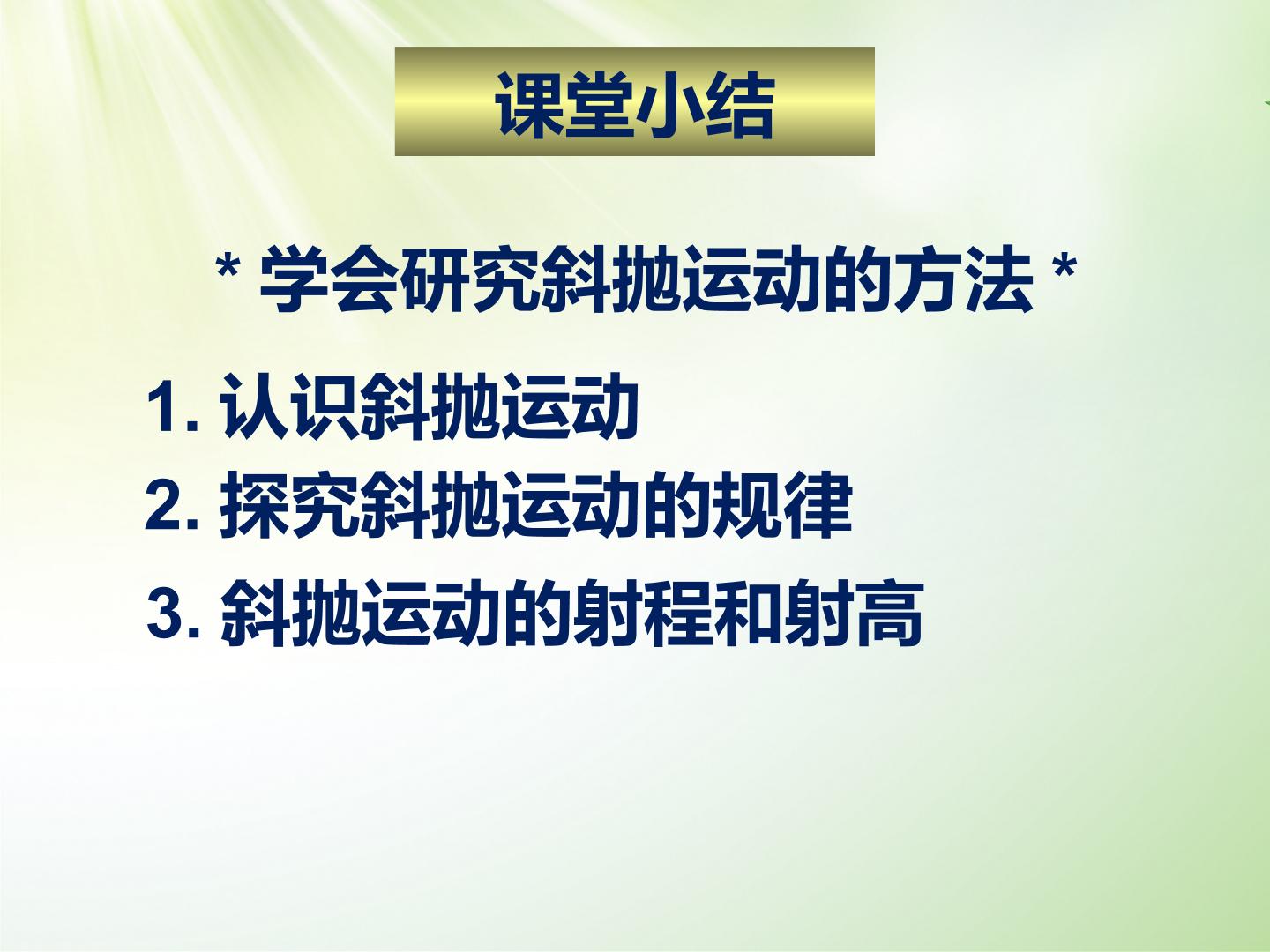 课堂小结

* 学会研究斜抛运动的方法 *

1.认识斜抛运动
2.探究斜抛运动的规律
3.斜抛运动的射程和射高